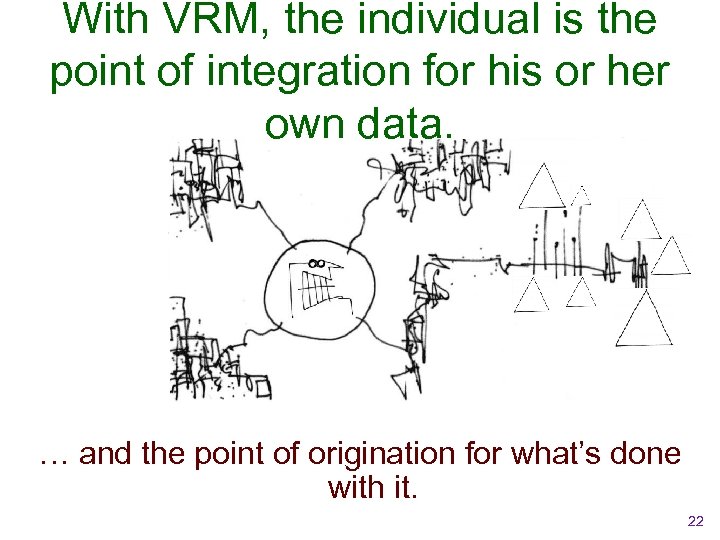 With VRM, the individual is the point of integration for his or her own data.

… and the point of origination for what's done with it.

22